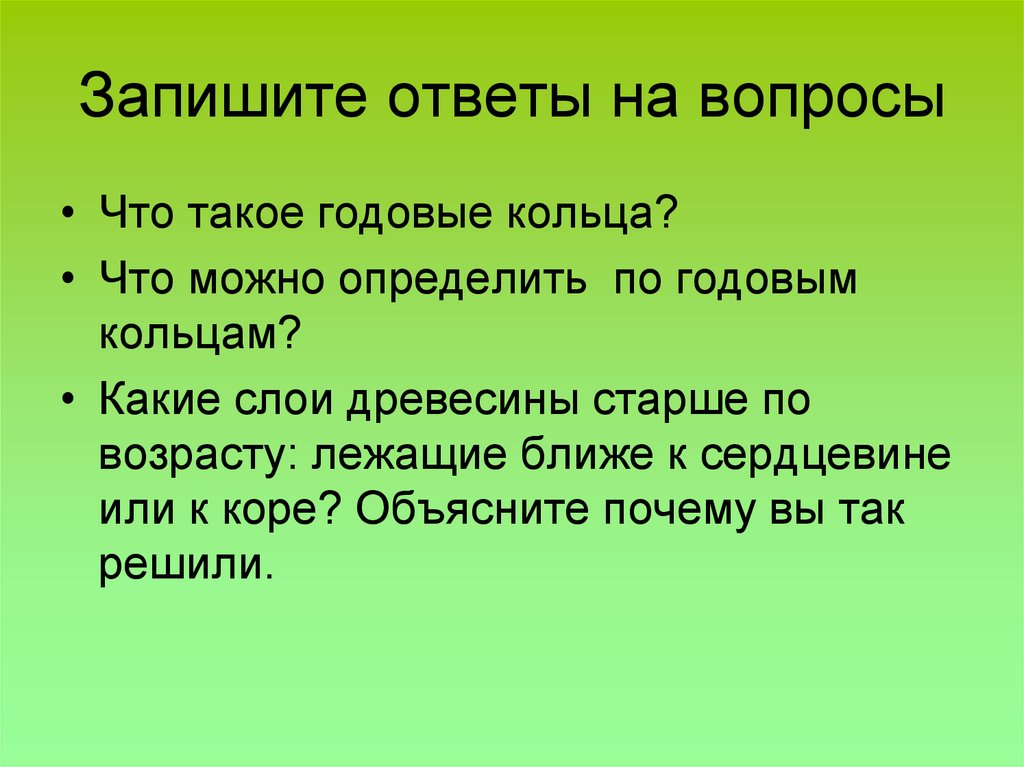 Запишите ответы на вопросы

• Что такое годовые кольца?
• Что можно определить по годовым кольцам?
• Какие слои древесины старше по возрасту: лежащие ближе к сердцевине или к коре? Объясните почему вы так решили.